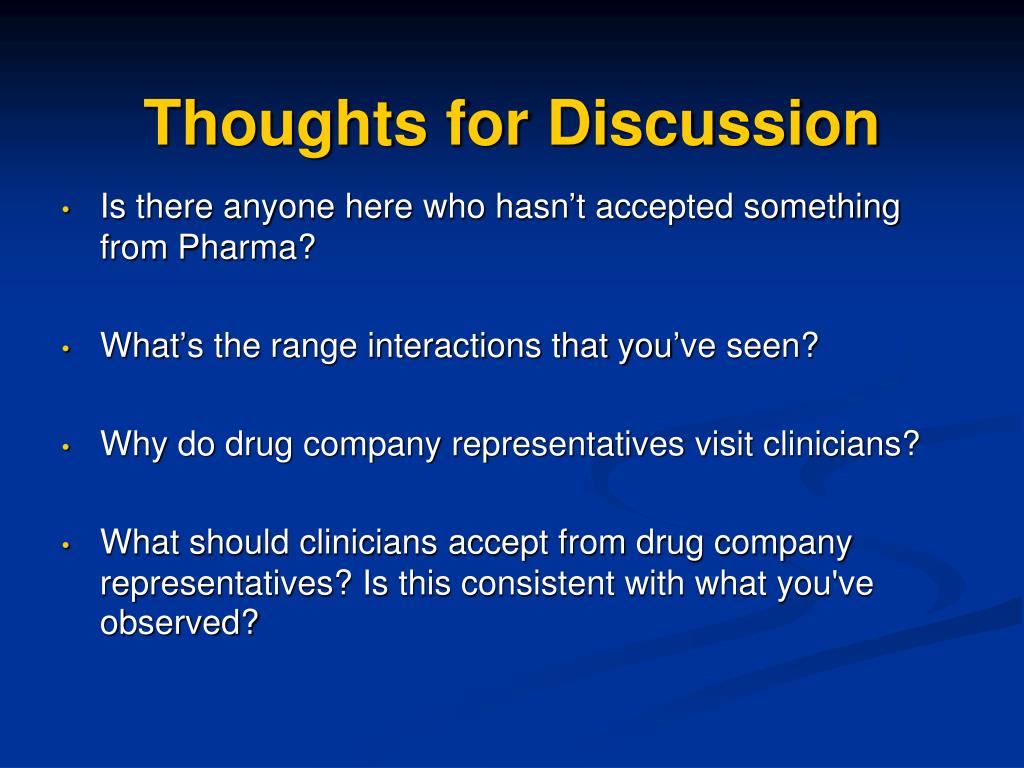 Thoughts for Discussion

• Is there anyone here who hasn’t accepted something from Pharma?

• What’s the range interactions that you’ve seen?

• Why do drug company representatives visit clinicians?

• What should clinicians accept from drug company representatives? Is this consistent with what you've observed?